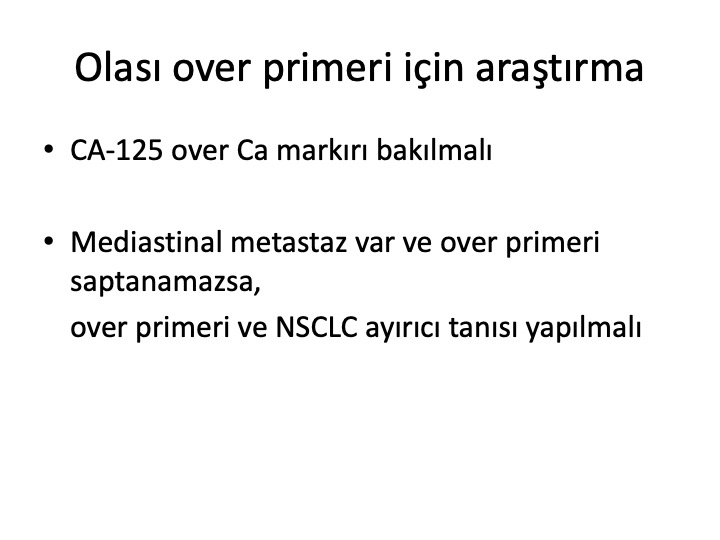 Olası over primeri için araştırma

• CA-125 over Ca markırı bakılmalı

• Mediastinal metastaz var ve over primeri saptanamazsa,

over primeri ve NSCLC ayırıcı tanısı yapılmalı